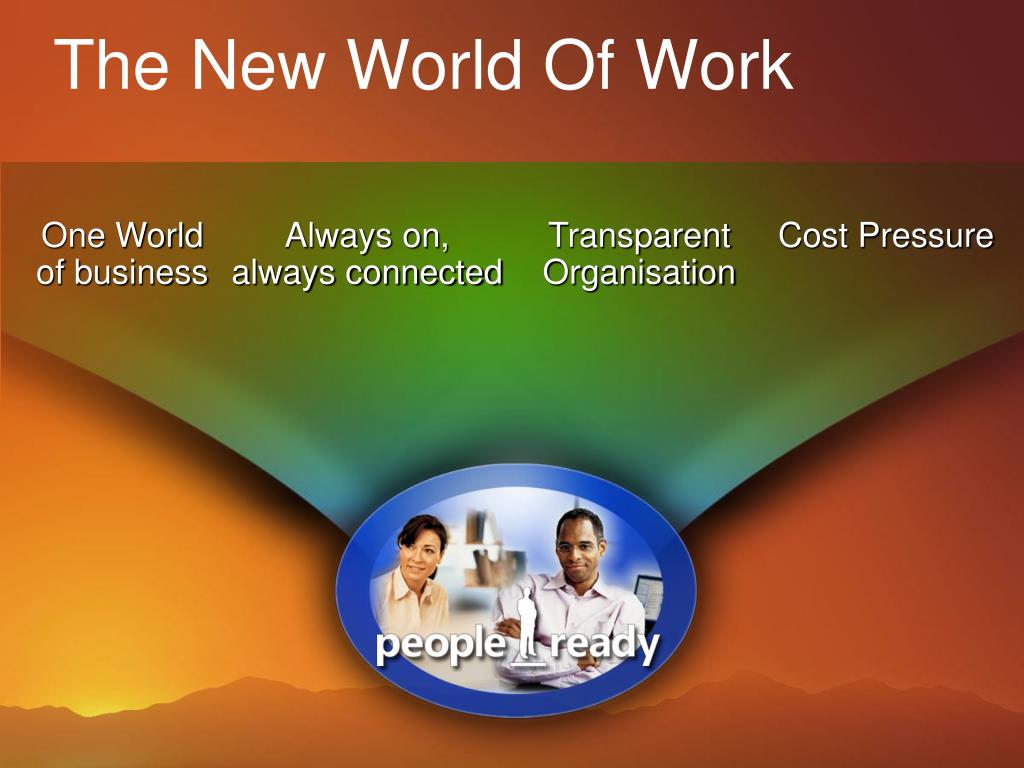 The New World Of Work

One World of business

Always on, always connected

Transparent Organisation

Cost Pressure

people ready